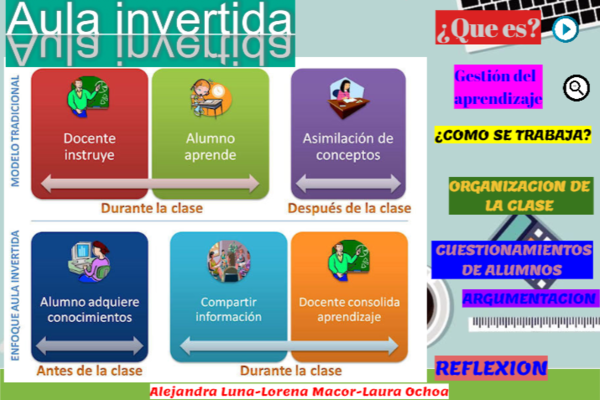 Aula invertida

MODELO TRADICIONAL

Docente instruye

Alumno aprende

Asimilación de conceptos

Durante la clase

Después de la clase

ENFOQUE AULA INVERTIDA

Alumno adquiere conocimientos

Compartir información

Docente consolida aprendizaje

Antes de la clase

Durante la clase

¿Que es?

Gestión del aprendizaje

¿COMO SE TRABAJA?

ORGANIZACION DE LA CLASE

CUESTIONAMIENTOS DE ALUMNOS

ARGUMENTACION

REFLEXION

Alejandra Luna-Lorena Macor-Laura Ochoa